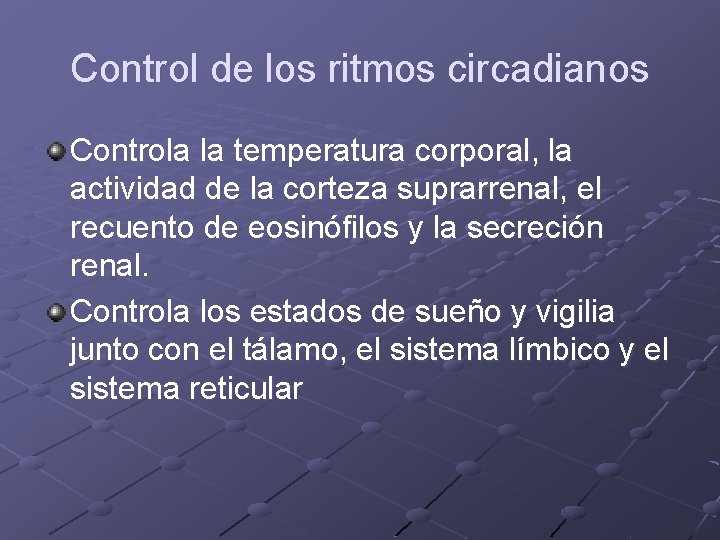 Control de los ritmos circadianos

Controla la temperatura corporal, la actividad de la corteza suprarrenal, el recuento de eosinófilos y la secreción renal.

Controla los estados de sueño y vigilia junto con el tálamo, el sistema límbico y el sistema reticular